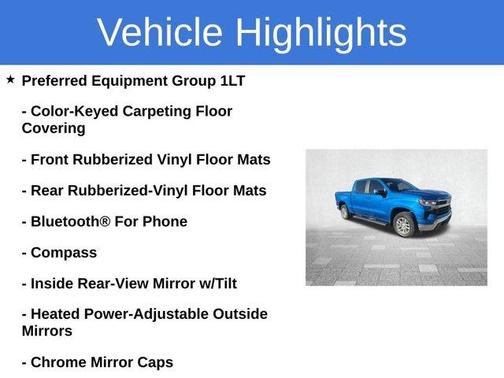 Vehicle Highlights

★ Preferred Equipment Group 1LT

- Color-Keyed Carpeting Floor Covering

- Front Rubberized Vinyl Floor Mats

- Rear Rubberized-Vinyl Floor Mats

- Bluetooth® For Phone

- Compass

- Inside Rear-View Mirror w/Tilt

- Heated Power-Adjustable Outside Mirrors

- Chrome Mirror Caps